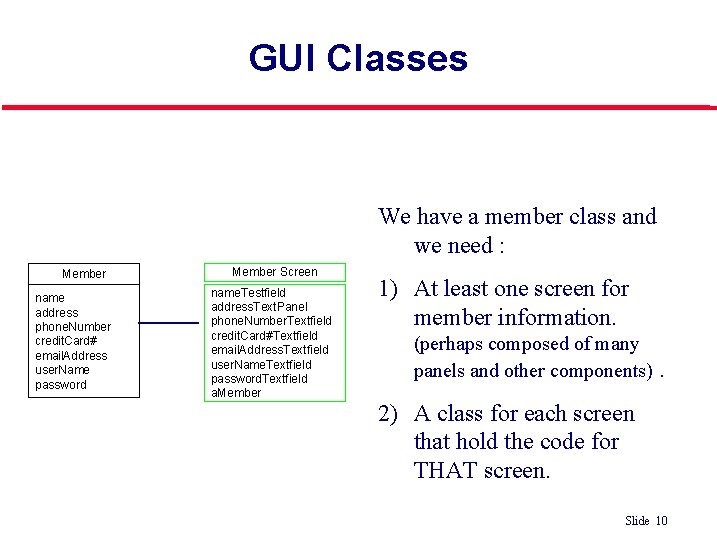 GUI Classes

Member

name
address
phoneNumber
creditCard#
emailAddress
userName
password

Member Screen

nameTestfield
addressTextPanel
phoneNumberTextfield
creditCard#Textfield
emailAddressTextfield
userNameTextfield
passwordTextfield
aMember

We have a member class and we need :

1) At least one screen for member information. (perhaps composed of many panels and other components) .

2) A class for each screen that hold the code for THAT screen.

Slide 10